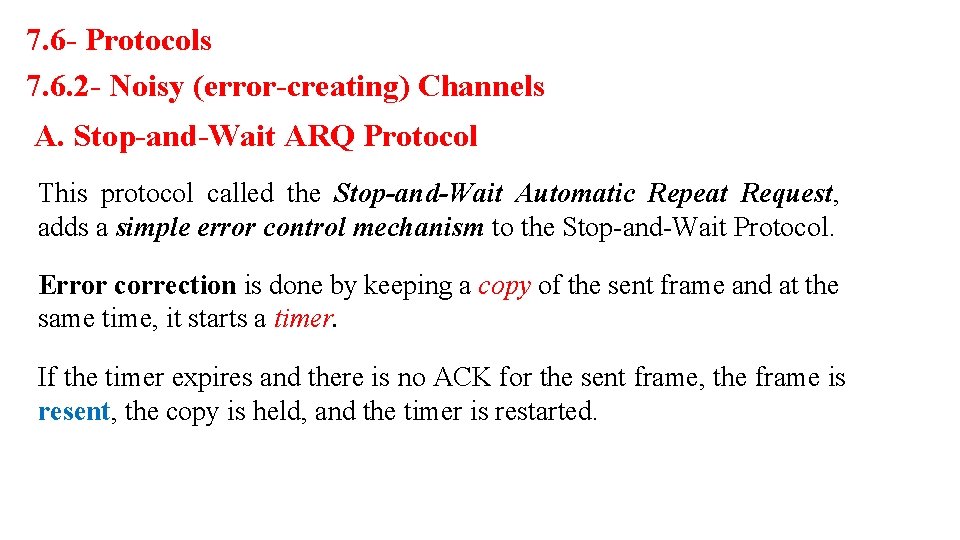 7.6- Protocols

7.6.2- Noisy (error-creating) Channels

A. Stop-and-Wait ARQ Protocol

This protocol called the Stop-and-Wait Automatic Repeat Request, adds a simple error control mechanism to the Stop-and-Wait Protocol.

Error correction is done by keeping a copy of the sent frame and at the same time, it starts a timer.

If the timer expires and there is no ACK for the sent frame, the frame is resent, the copy is held, and the timer is restarted.